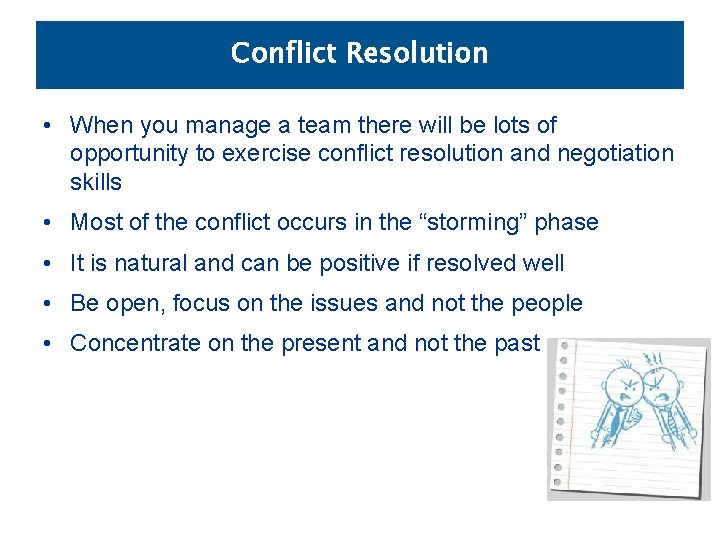 Conflict Resolution

• When you manage a team there will be lots of opportunity to exercise conflict resolution and negotiation skills

• Most of the conflict occurs in the “storming” phase

• It is natural and can be positive if resolved well

• Be open, focus on the issues and not the people

• Concentrate on the present and not the past